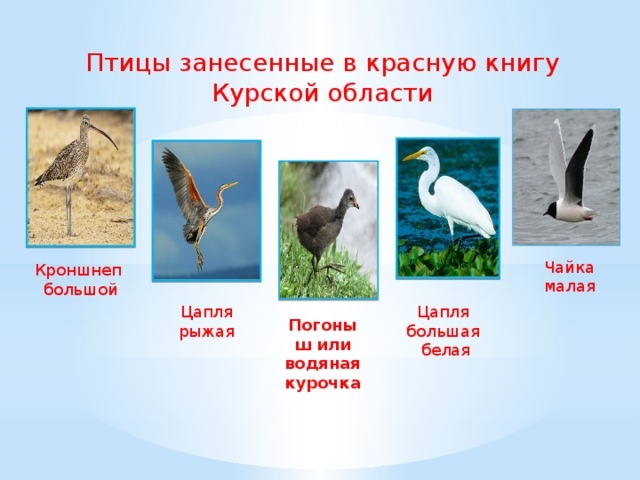 Птицы занесенные в красную книгу Курской области

Кроншнеп большой

Цапля рыжая

Погоныш или водяная курочка

Цапля большая белая

Чайка малая